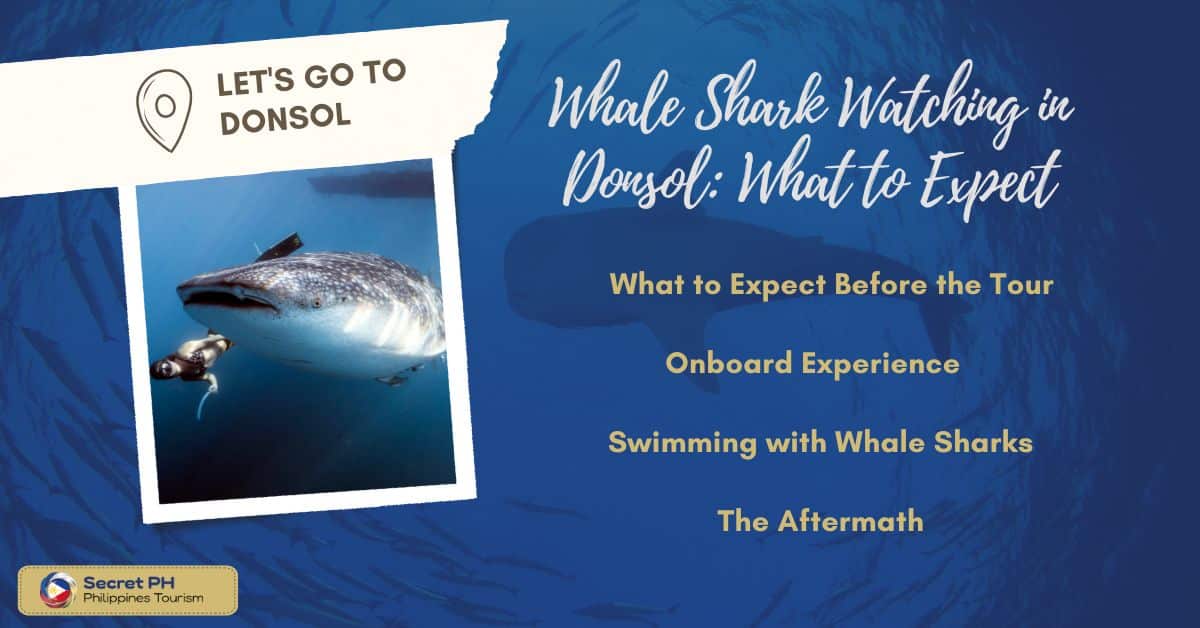 LET'S GO TO DONSOL

Whale Shark Watching in Donsol: What to Expect

What to Expect Before the Tour

Onboard Experience

Swimming with Whale Sharks

The Aftermath

Secret PH
Philippines Tourism